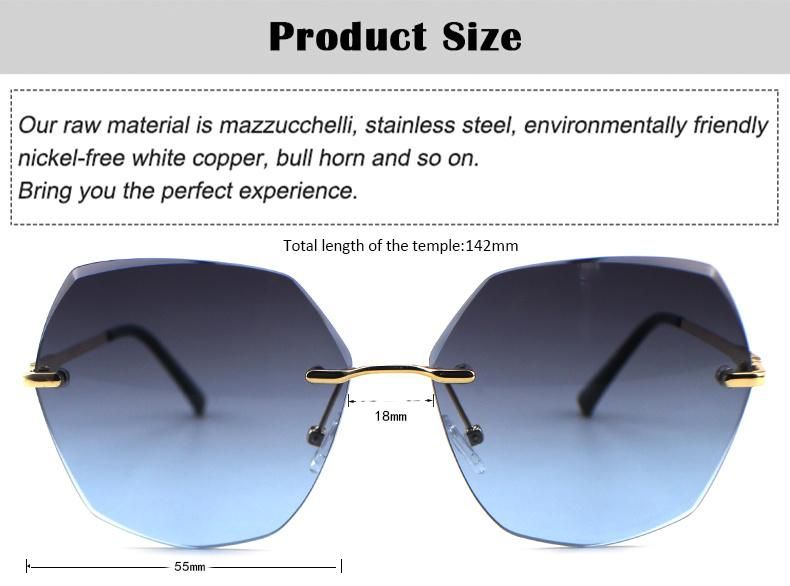 Product Size

Our raw material is mazzucchelli, stainless steel, environmentally friendly nickel-free white copper, bull horn and so on.
Bring you the perfect experience.

Total length of the temple:142mm

18mm

55mm